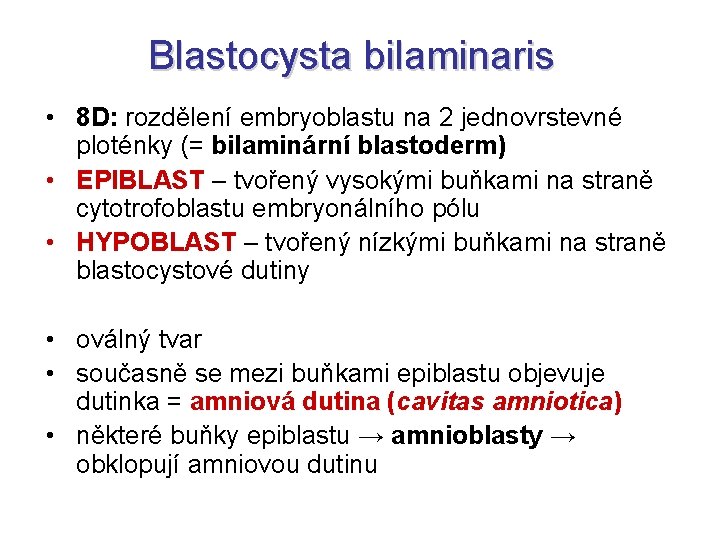 Blastocysta bilaminaris

• 8D: rozdělení embryoblastu na 2 jednovrstevné ploténky (= bilaminární blastoderm)
• EPIBLAST – tvořený vysokými buňkami na straně cytotrofoblastu embryonálního pólu
• HYPOBLAST – tvořený nízkými buňkami na straně blastocystové dutiny

• oválný tvar
• současně se mezi buňkami epiblastu objevuje dutinka = amniová dutina (cavitas amniotica)
• některé buňky epiblastu → amnioblasty → obklopují amniovou dutinu